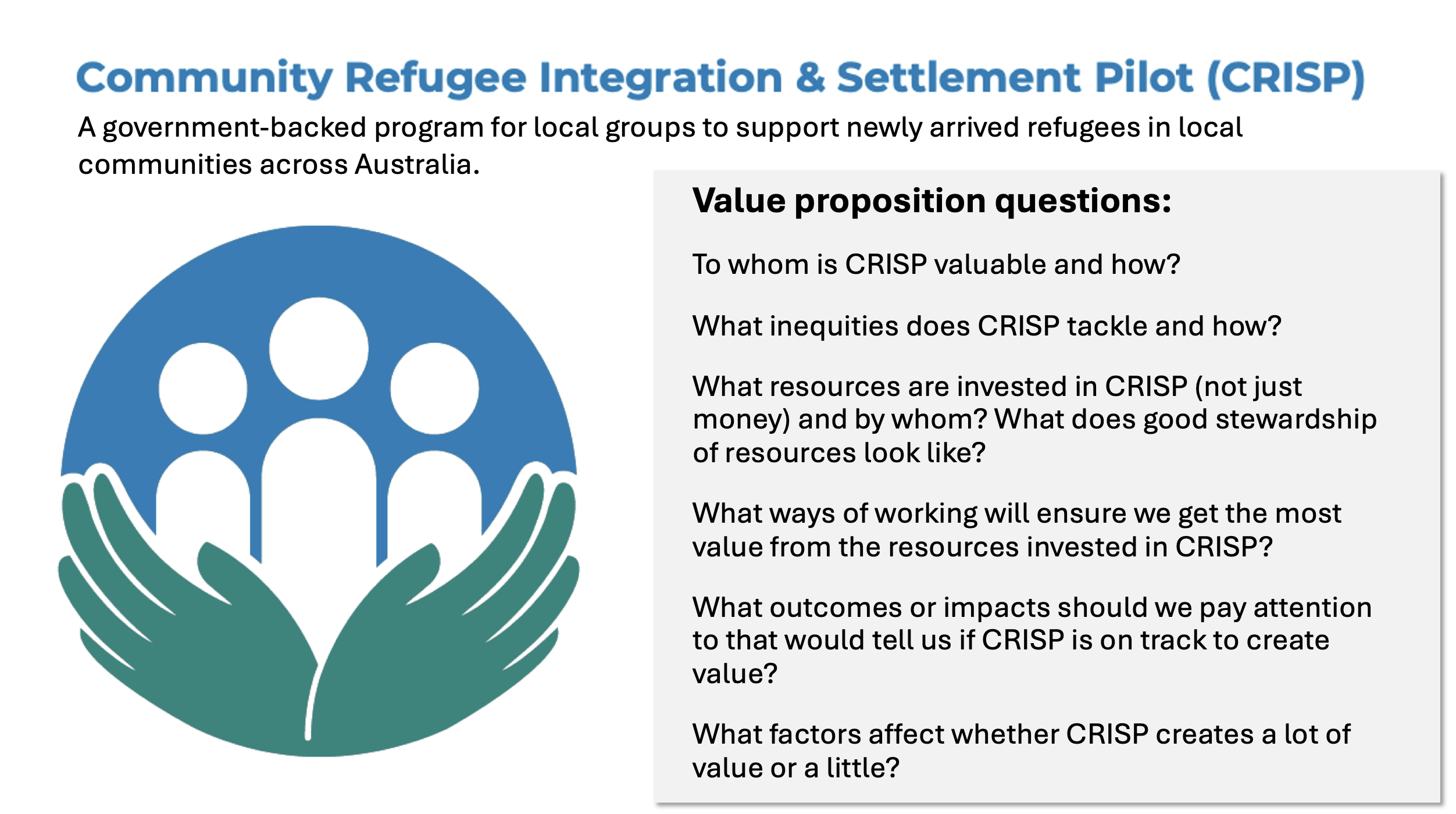 Community Refugee Integration & Settlement Pilot (CRISP)

A government-backed program for local groups to support newly arrived refugees in local communities across Australia.

Value proposition questions:

To whom is CRISP valuable and how?

What inequities does CRISP tackle and how?

What resources are invested in CRISP (not just money) and by whom? What does good stewardship of resources look like?

What ways of working will ensure we get the most value from the resources invested in CRISP?

What outcomes or impacts should we pay attention to that would tell us if CRISP is on track to create value?

What factors affect whether CRISP creates a lot of value or a little?